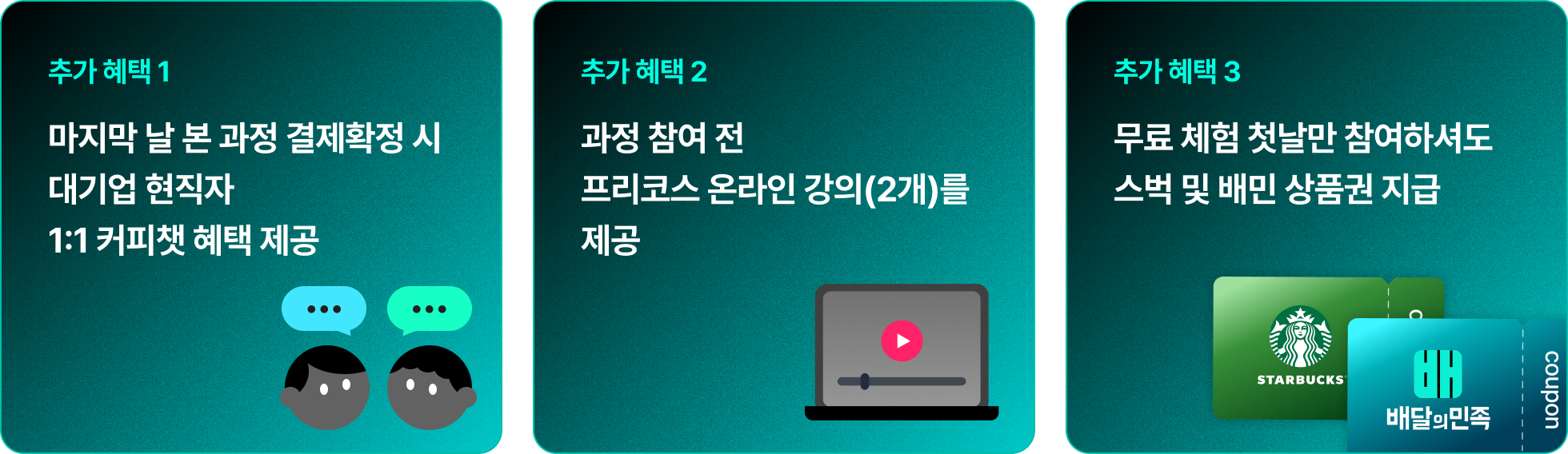 추가 혜택 1

마지막 날 본 과정 결제확정 시
대기업 현직자
1:1 커피챗 혜택 제공

추가 혜택 2

과정 참여 전
프리코스 온라인 강의(2개)를
제공

추가 혜택 3

무료 체험 첫날만 참여하셔도
스벅 및 배민 상품권 지급

STARBUCKS

배달의민족

coupon